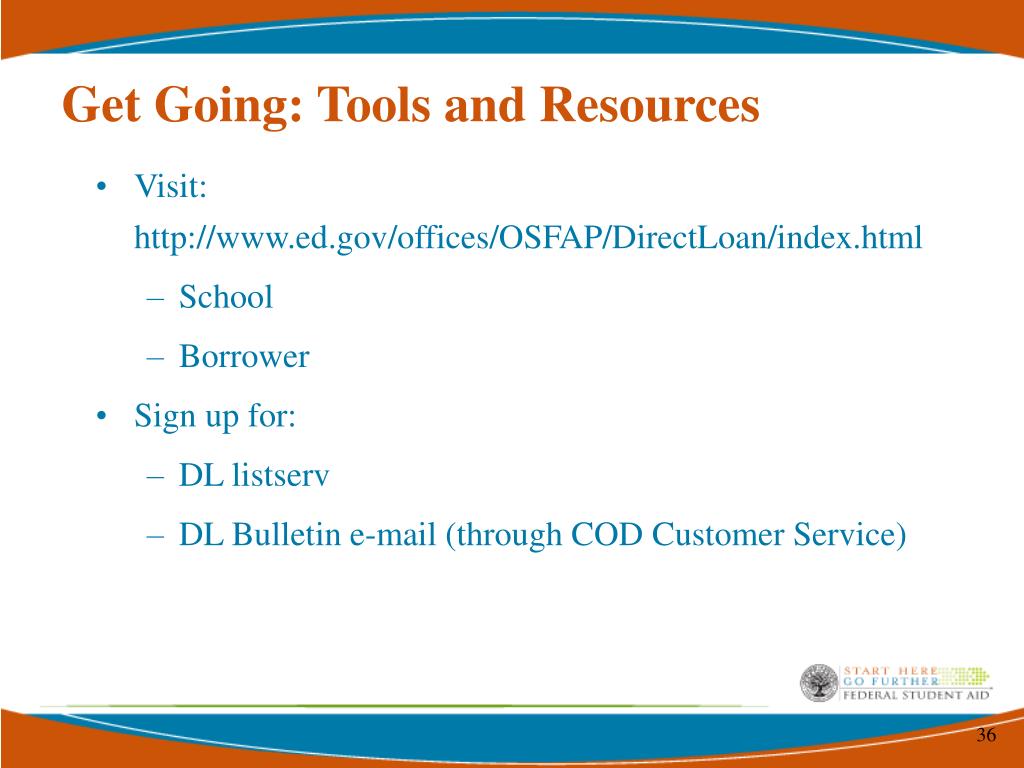 Get Going: Tools and Resources

• Visit: http://www.ed.gov/offices/OSFAP/DirectLoan/index.html
– School
– Borrower
• Sign up for:
– DL listserv
– DL Bulletin e-mail (through COD Customer Service)

START HERE
GO FURTHER
FEDERAL STUDENT AID

36